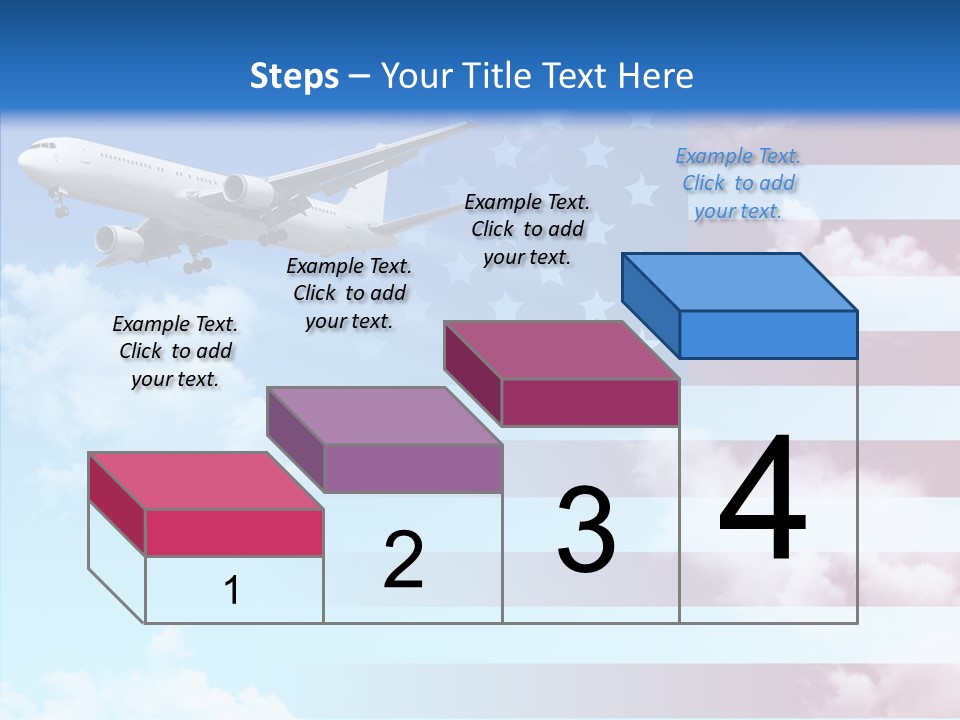 Steps – Your Title Text Here

Example Text. Click to add your text.

Example Text. Click to add your text.

Example Text. Click to add your text.

Example Text. Click to add your text.

1

2

3

4